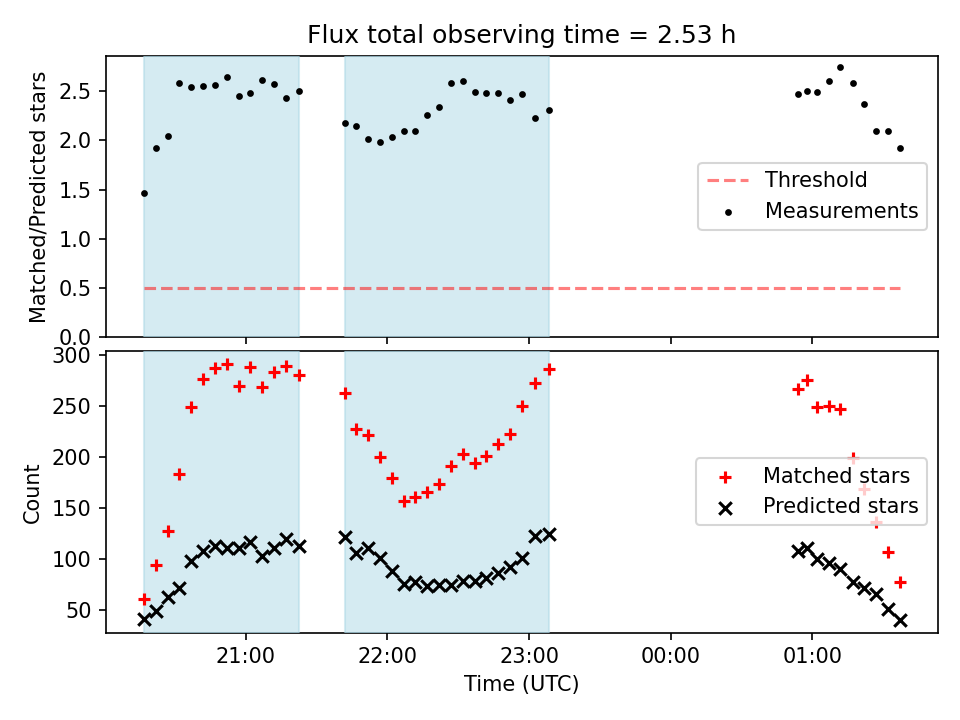 Flux total observing time = 2.53 h

Matched/Predicted stars

2.5
2.0
1.5
1.0
0.5
0.0

Threshold
Measurements

Count

300
250
200
150
100
50

Matched stars
Predicted stars

21:00
22:00
23:00
00:00
01:00

Time (UTC)